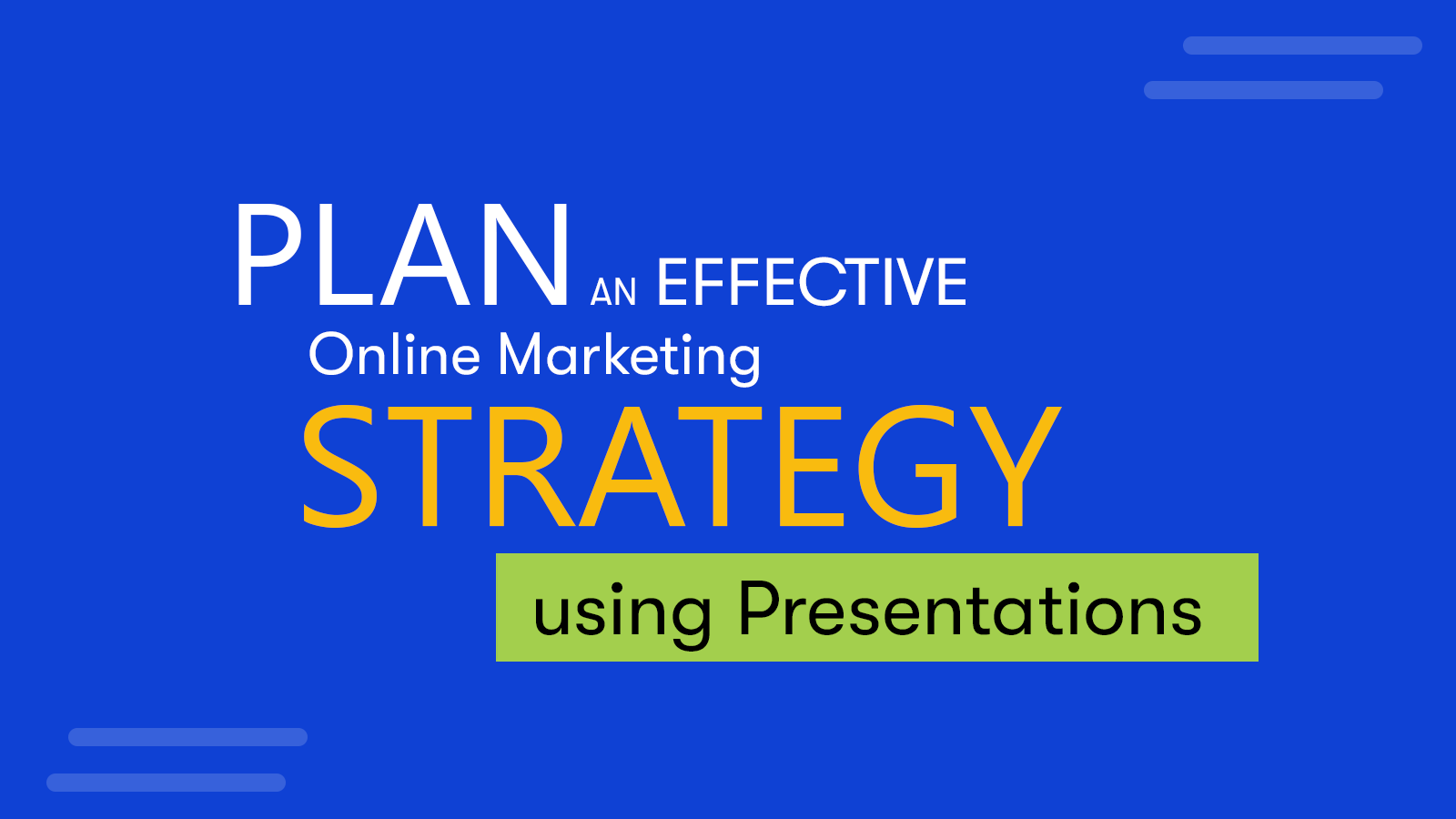 PLAN AN EFFECTIVE
Online Marketing
STRATEGY
using Presentations